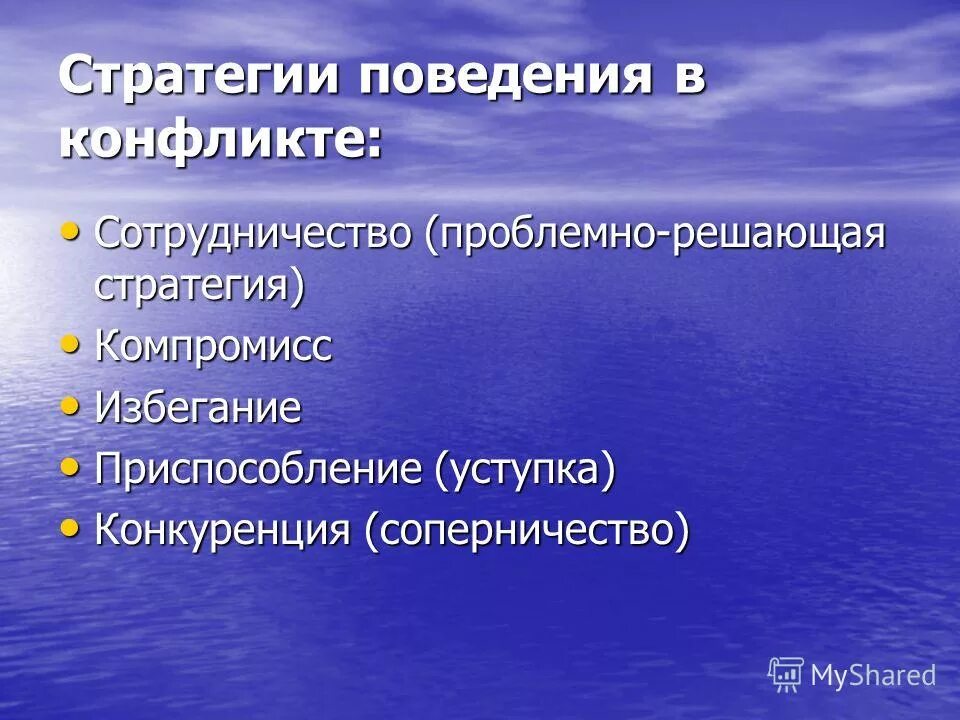 Стратегии поведения в конфликте:

• Сотрудничество (проблемно-решающая стратегия)
• Компромисс
• Избегание
• Приспособление (уступка)
• Конкуренция (соперничество)

MyShared